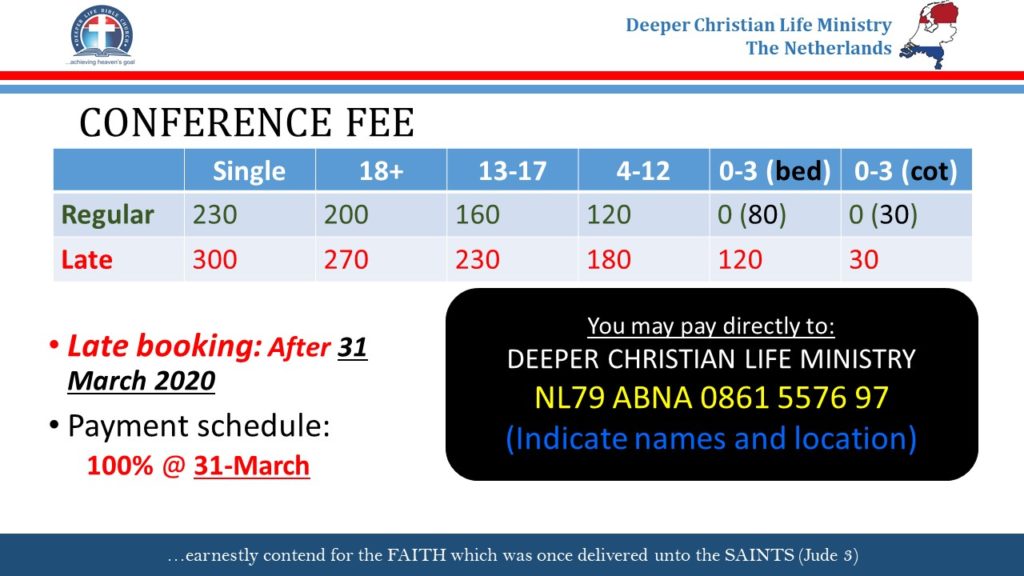 DEEPER LIFE BIBLE CHURCH
...achieving heaven's goal

Deeper Christian Life Ministry
The Netherlands

CONFERENCE FEE

| | Single | 18+ | 13-17 | 4-12 | 0-3 (bed) | 0-3 (cot) |
|---|---|---|---|---|---|---|
| Regular | 230 | 200 | 160 | 120 | 0 (80) | 0 (30) |
| Late | 300 | 270 | 230 | 180 | 120 | 30 |

• Late booking: After 31 March 2020
• Payment schedule:
100% @ 31-March

You may pay directly to:
DEEPER CHRISTIAN LIFE MINISTRY
NL79 ABNA 0861 5576 97
(Indicate names and location)

...earnestly contend for the FAITH which was once delivered unto the SAINTS (Jude 3)